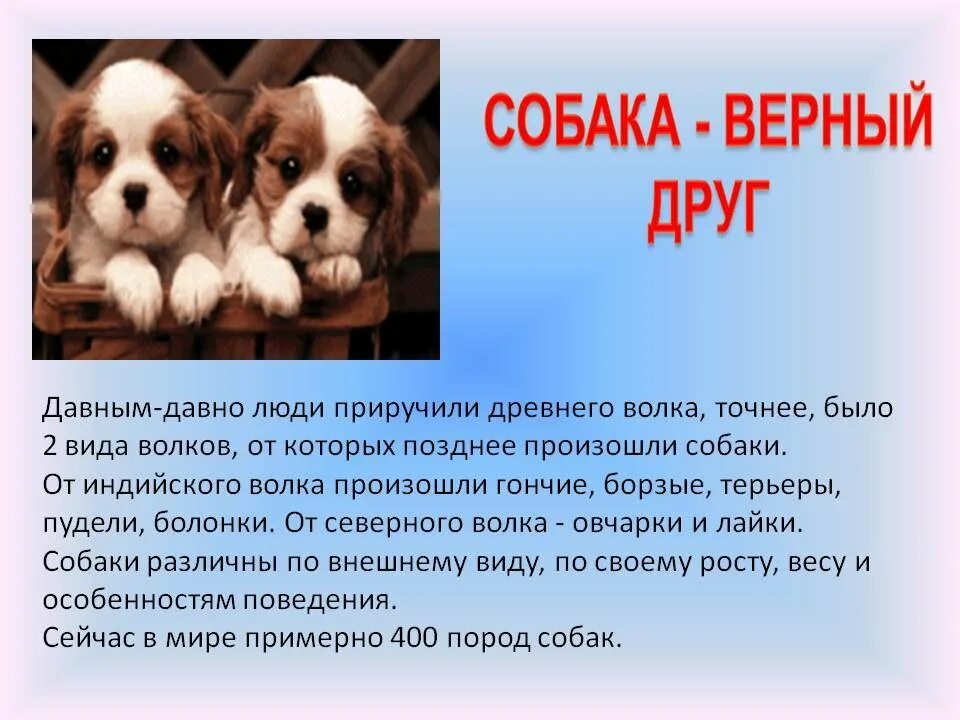 СОБАКА - ВЕРНЫЙ ДРУГ

Давным-давно люди приручили древнего волка, точнее, было 2 вида волков, от которых позднее произошли собаки.
От индийского волка произошли гончие, борзые, терьеры, пудели, болонки. От северного волка - овчарки и лайки.
Собаки различны по внешнему виду, по своему росту, весу и особенностям поведения.
Сейчас в мире примерно 400 пород собак.